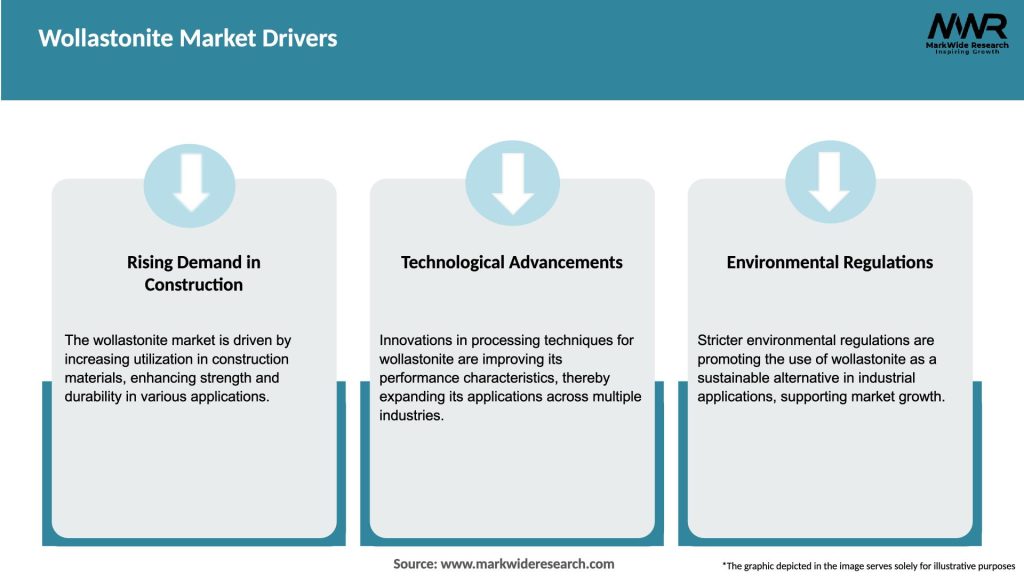 Wollastonite Market Drivers

MWR
MarkWide Research
Inspiring Growth

Rising Demand in Construction

The wollastonite market is driven by increasing utilization in construction materials, enhancing strength and durability in various applications.

Technological Advancements

Innovations in processing techniques for wollastonite are improving its performance characteristics, thereby expanding its applications across multiple industries.

Environmental Regulations

Stricter environmental regulations are promoting the use of wollastonite as a sustainable alternative in industrial applications, supporting market growth.

Source: www.markwideresearch.com

*The graphic depicted in the image serves solely for illustrative purposes